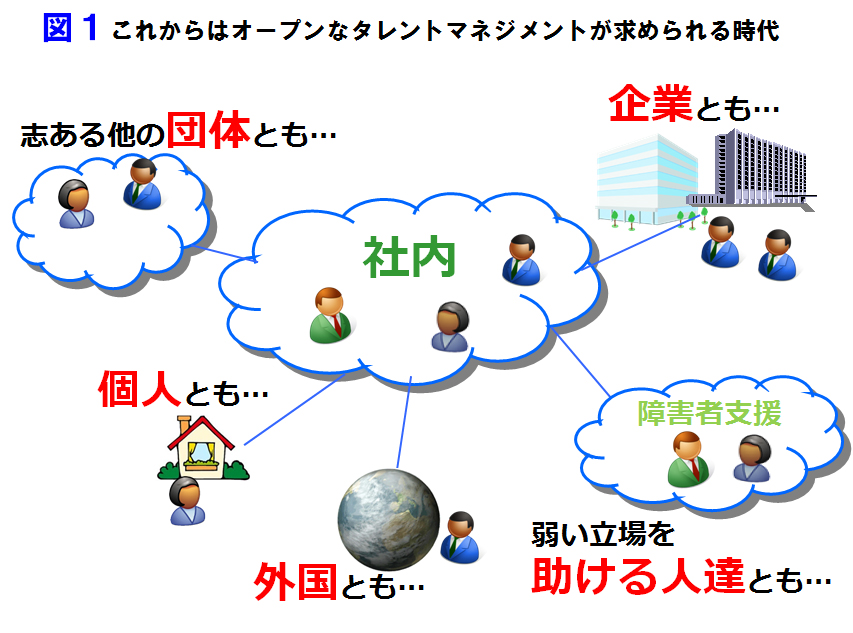 図１ これからはオープンなタレントマネジメントが求められる時代

志ある他の団体とも…

企業とも…

社内

個人とも…

障害者支援

外国とも…

弱い立場を
助ける人達とも…